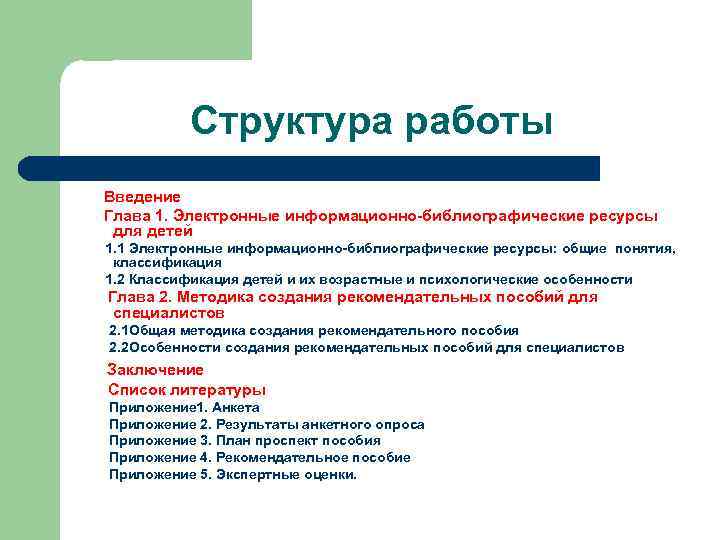 Структура работы

Введение

Глава 1. Электронные информационно-библиографические ресурсы для детей

1.1 Электронные информационно-библиографические ресурсы: общие понятия, классификация

1.2 Классификация детей и их возрастные и психологические особенности

Глава 2. Методика создания рекомендательных пособий для специалистов

2.1Общая методика создания рекомендательного пособия

2.2Особенности создания рекомендательных пособий для специалистов

Заключение

Список литературы

Приложение1. Анкета

Приложение 2. Результаты анкетного опроса

Приложение 3. План проспект пособия

Приложение 4. Рекомендательное пособие

Приложение 5. Экспертные оценки.